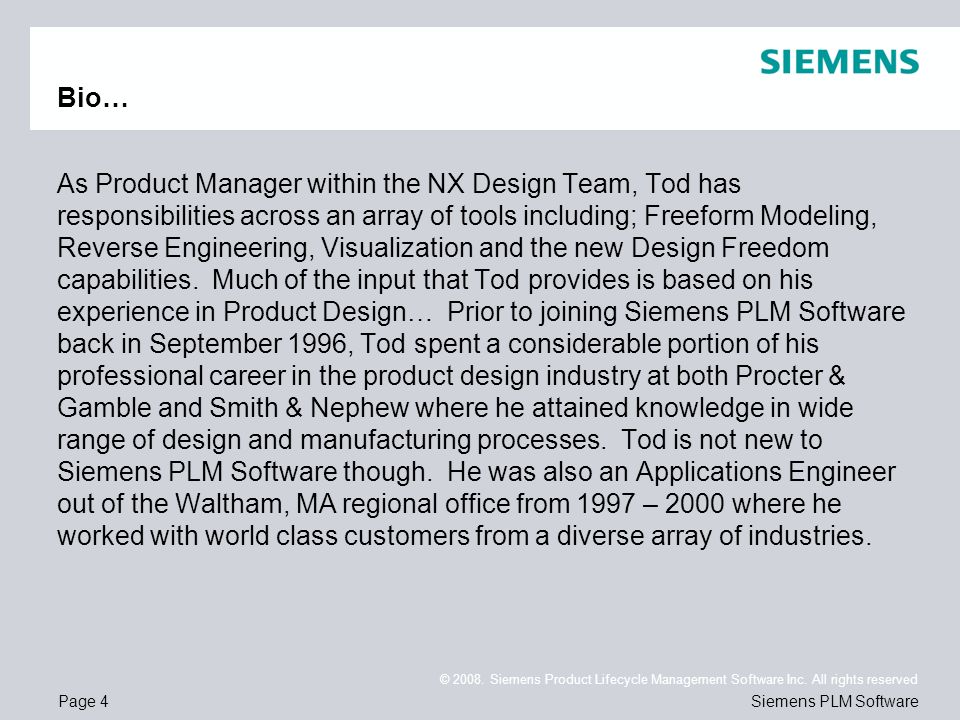 SIEMENS

Bio…

As Product Manager within the NX Design Team, Tod has responsibilities across an array of tools including; Freeform Modeling, Reverse Engineering, Visualization and the new Design Freedom capabilities. Much of the input that Tod provides is based on his experience in Product Design… Prior to joining Siemens PLM Software back in September 1996, Tod spent a considerable portion of his professional career in the product design industry at both Procter & Gamble and Smith & Nephew where he attained knowledge in wide range of design and manufacturing processes. Tod is not new to Siemens PLM Software though. He was also an Applications Engineer out of the Waltham, MA regional office from 1997 – 2000 where he worked with world class customers from a diverse array of industries.

© 2008. Siemens Product Lifecycle Management Software Inc. All rights reserved

Page 4

Siemens PLM Software